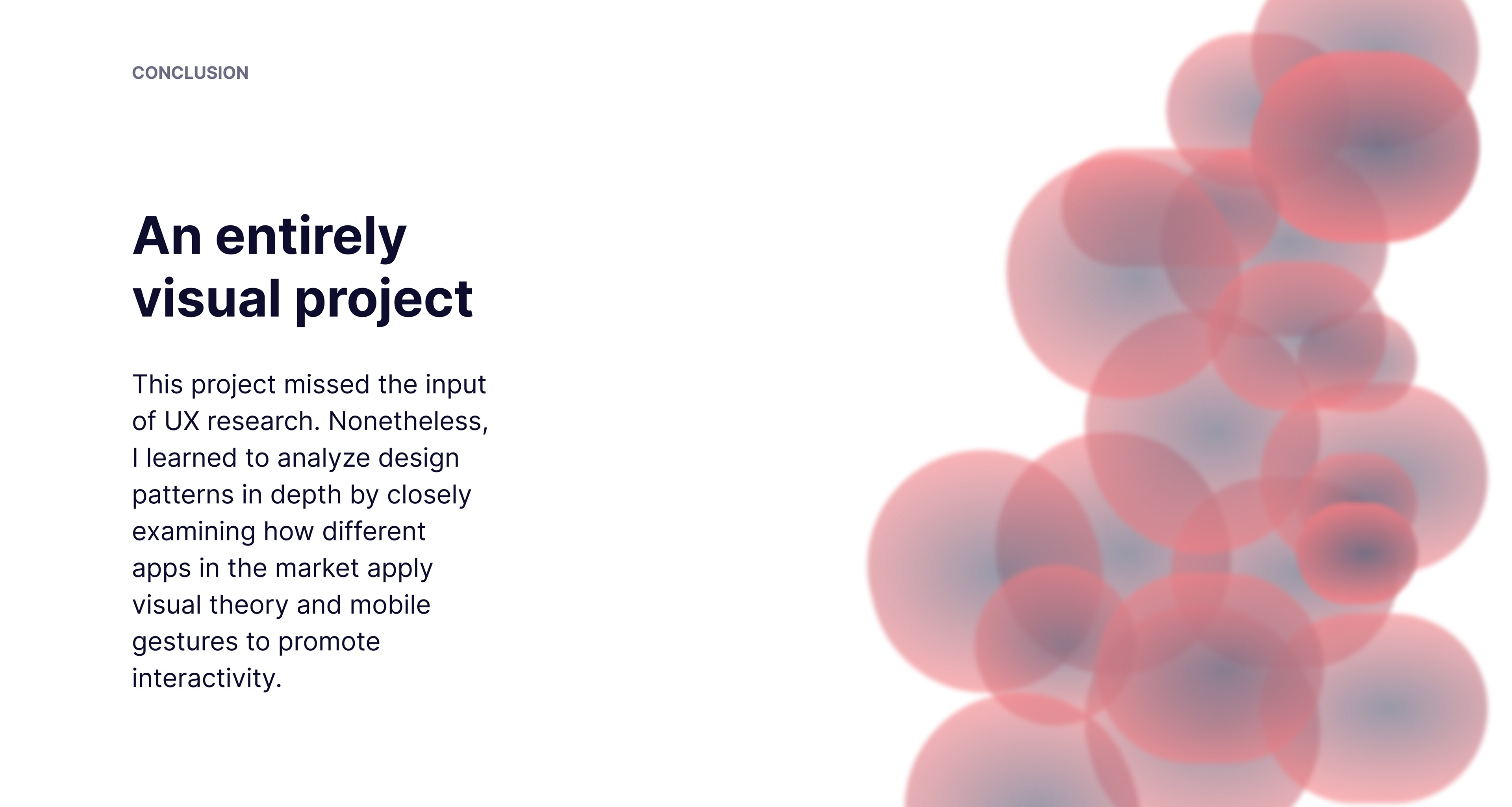 CONCLUSION

An entirely visual project

This project missed the input of UX research. Nonetheless, I learned to analyze design patterns in depth by closely examining how different apps in the market apply visual theory and mobile gestures to promote interactivity.